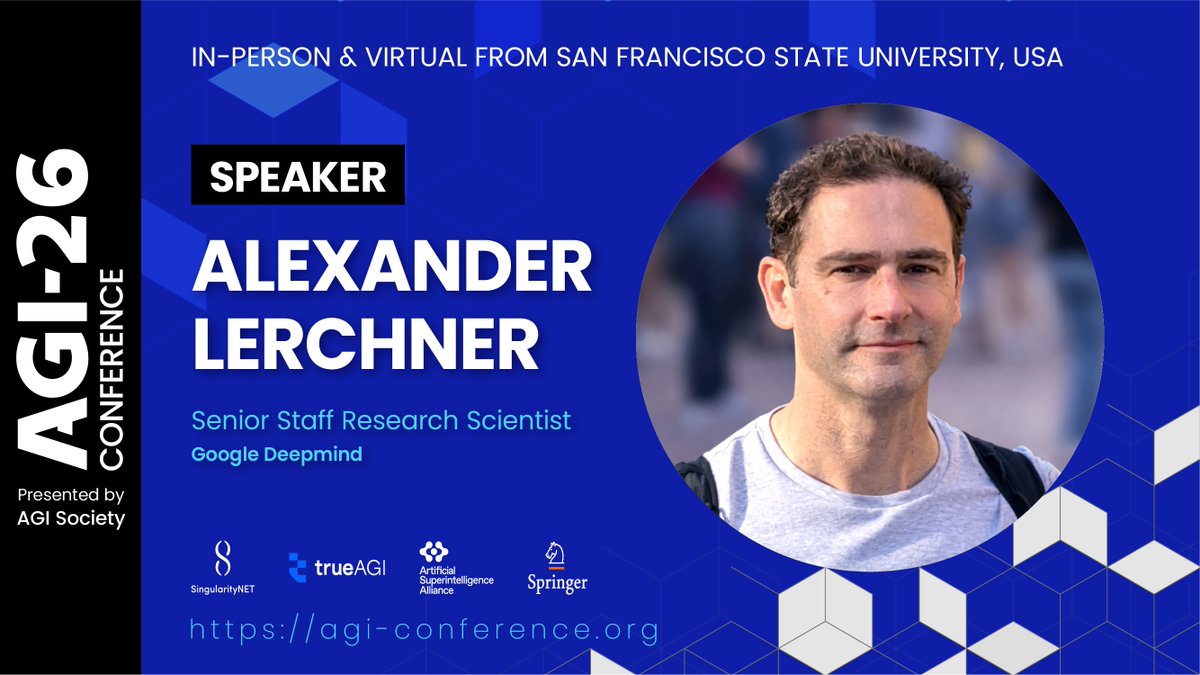 AGI-26 CONFERENCE

Presented by AGI Society

IN-PERSON & VIRTUAL FROM SAN FRANCISCO STATE UNIVERSITY, USA

SPEAKER

ALEXANDER LERCHNER

Senior Staff Research Scientist

Google Deepmind

SingularityNET

trueAGI

Artificial Superintelligence Alliance

Springer

https://agi-conference.org